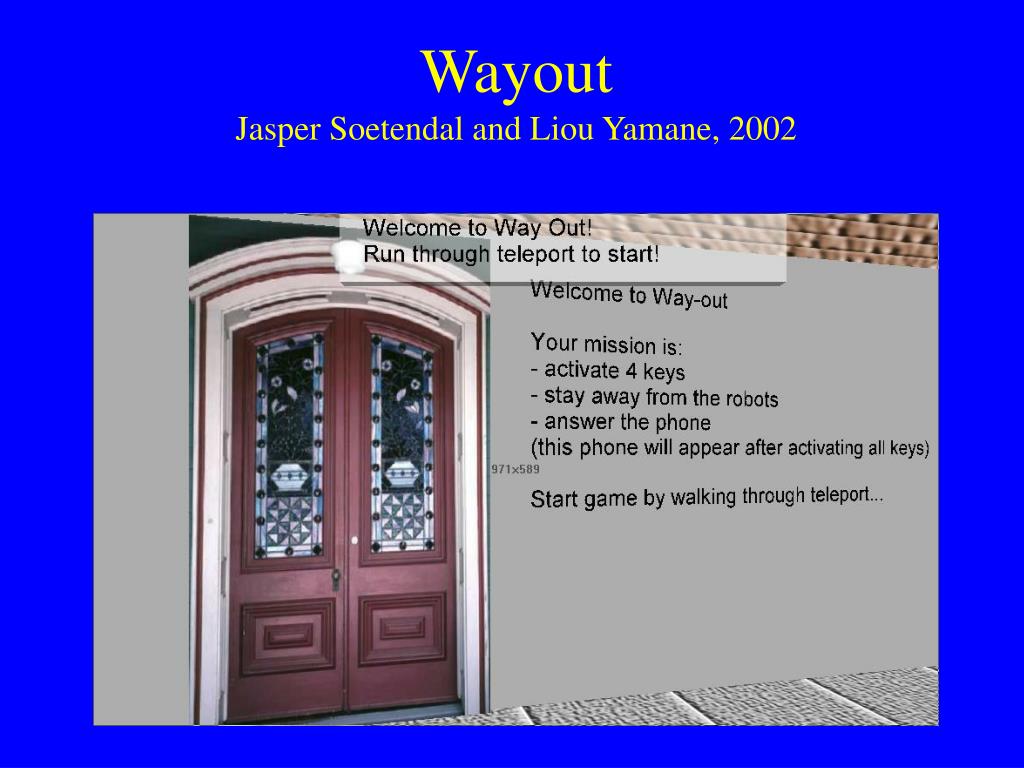 Wayout
Jasper Soetendal and Liou Yamane, 2002

Welcome to Way Out!
Run through teleport to start!

Welcome to Way-out

Your mission is:
- activate 4 keys
- stay away from the robots
- answer the phone
(this phone will appear after activating all keys)

971x589

Start game by walking through teleport...